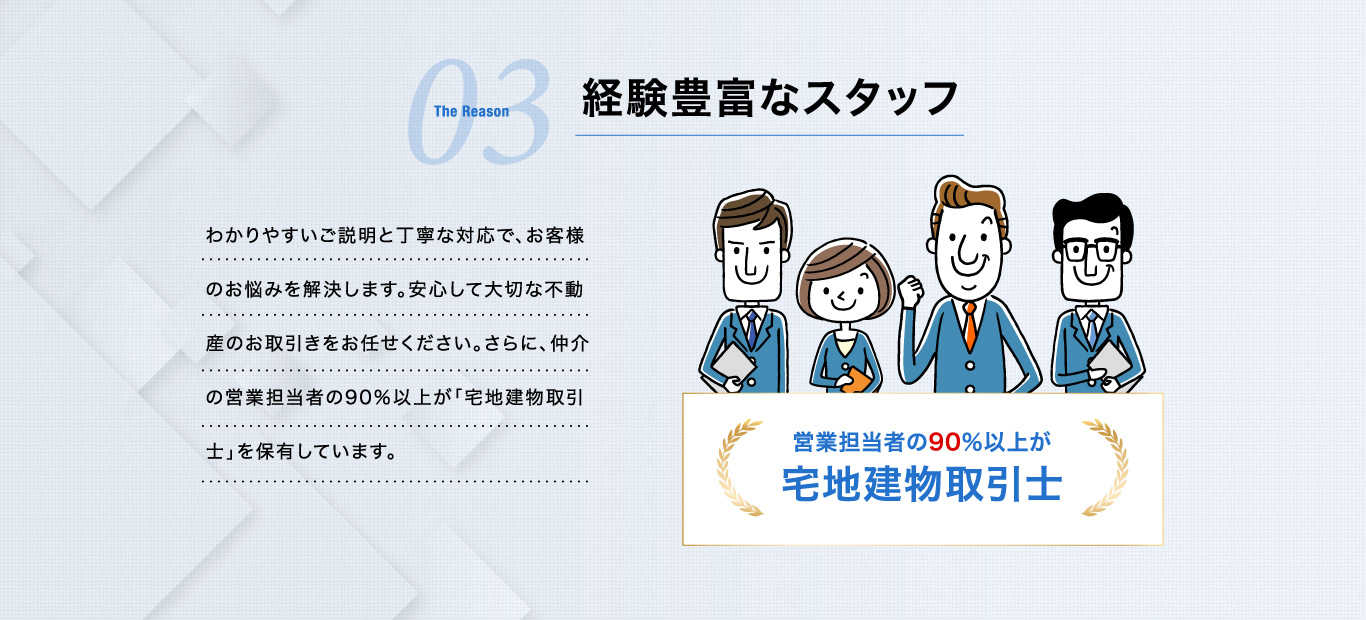 03 The Reason

経験豊富なスタッフ

わかりやすいご説明と丁寧な対応で、お客様のお悩みを解決します。安心して大切な不動産のお取引きをお任せください。さらに、仲介の営業担当者の90%以上が「宅地建物取引士」を保有しています。

営業担当者の90%以上が
宅地建物取引士